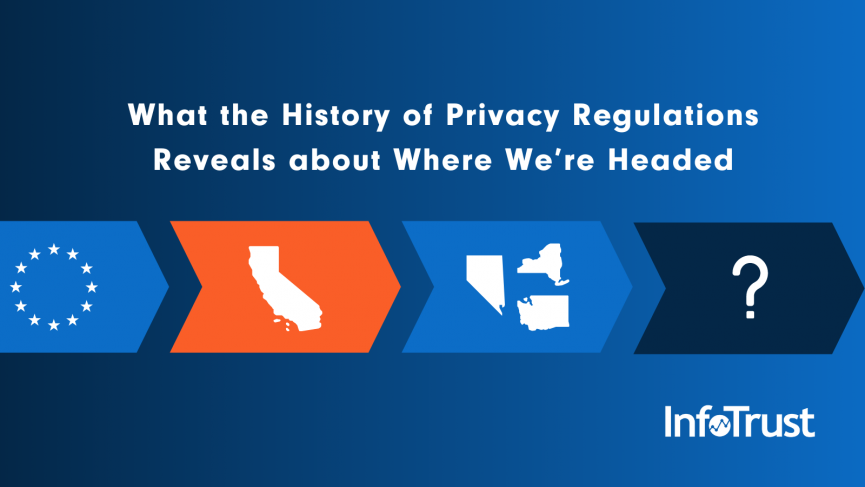 What the History of Privacy Regulations Reveals about Where We're Headed

?

InfoTrust